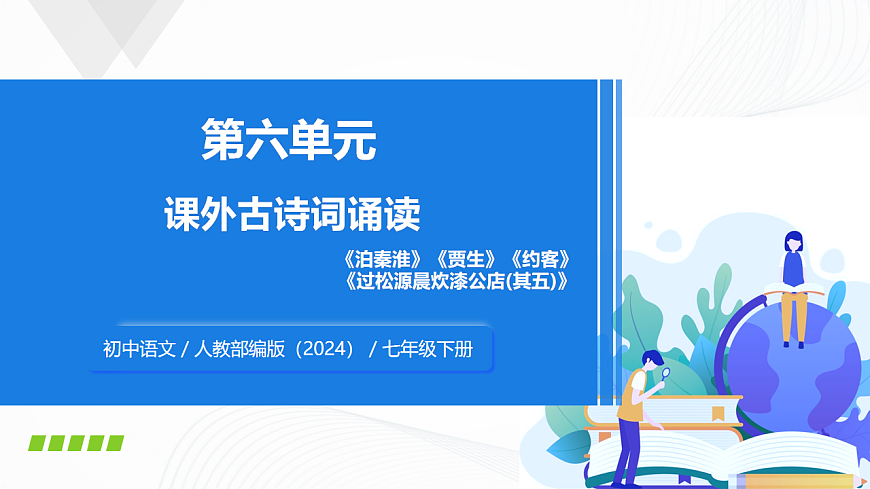 第六单元

课外古诗词诵读

《泊秦淮》《贾生》《约客》
《过松源晨炊漆公店(其五)》

初中语文 / 人教部编版（2024） / 七年级下册